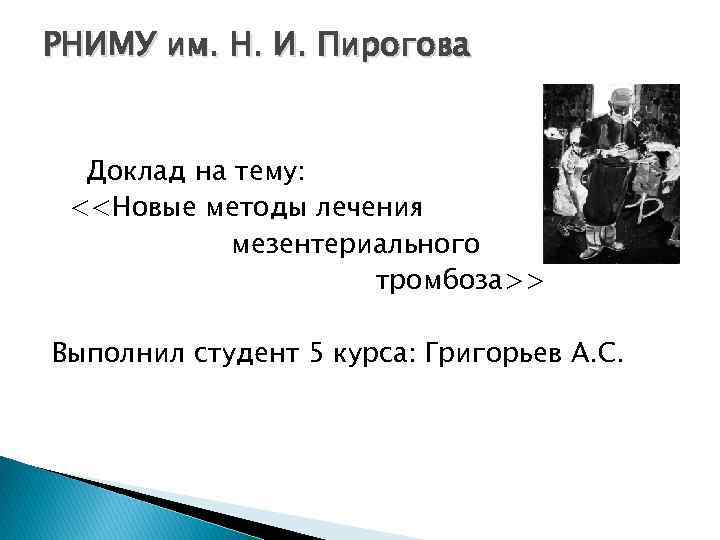 РНИМУ им. Н. И. Пирогова

Доклад на тему:
<<Новые методы лечения мезентериального тромбоза>>

Выполнил студент 5 курса: Григорьев А.С.